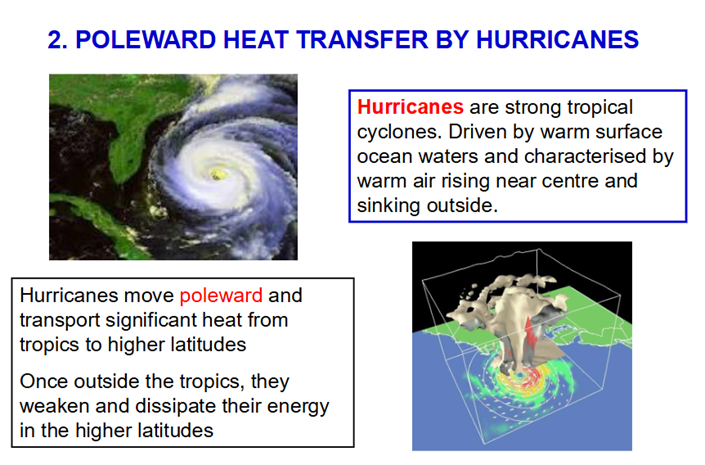 2. POLEWARD HEAT TRANSFER BY HURRICANES

Hurricanes are strong tropical cyclones. Driven by warm surface ocean waters and characterised by warm air rising near centre and sinking outside.

Hurricanes move poleward and transport significant heat from tropics to higher latitudes

Once outside the tropics, they weaken and dissipate their energy in the higher latitudes